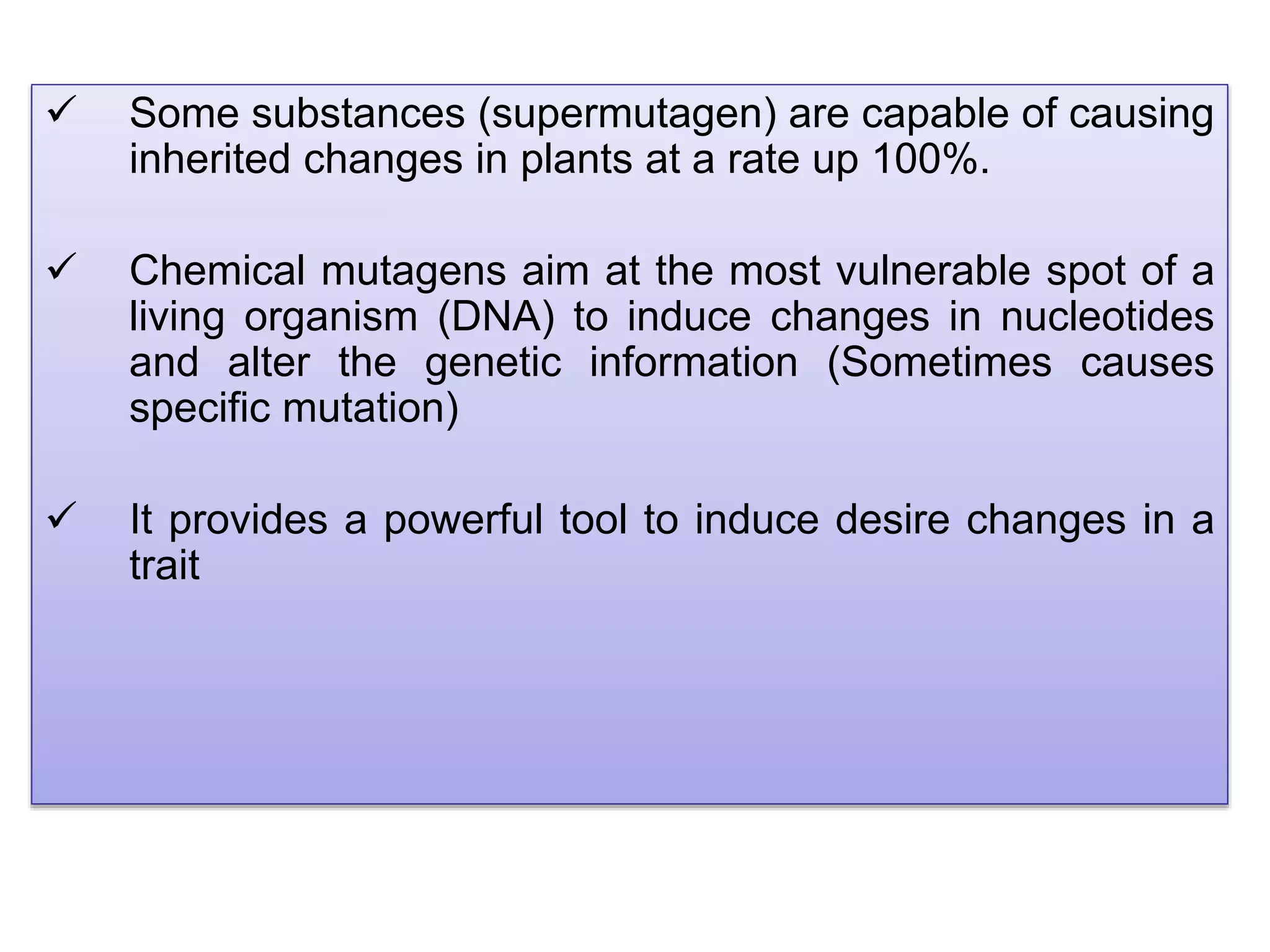 ✓ Some substances (supermutagen) are capable of causing inherited changes in plants at a rate up 100%.

✓ Chemical mutagens aim at the most vulnerable spot of a living organism (DNA) to induce changes in nucleotides and alter the genetic information (Sometimes causes specific mutation)

✓ It provides a powerful tool to induce desire changes in a trait